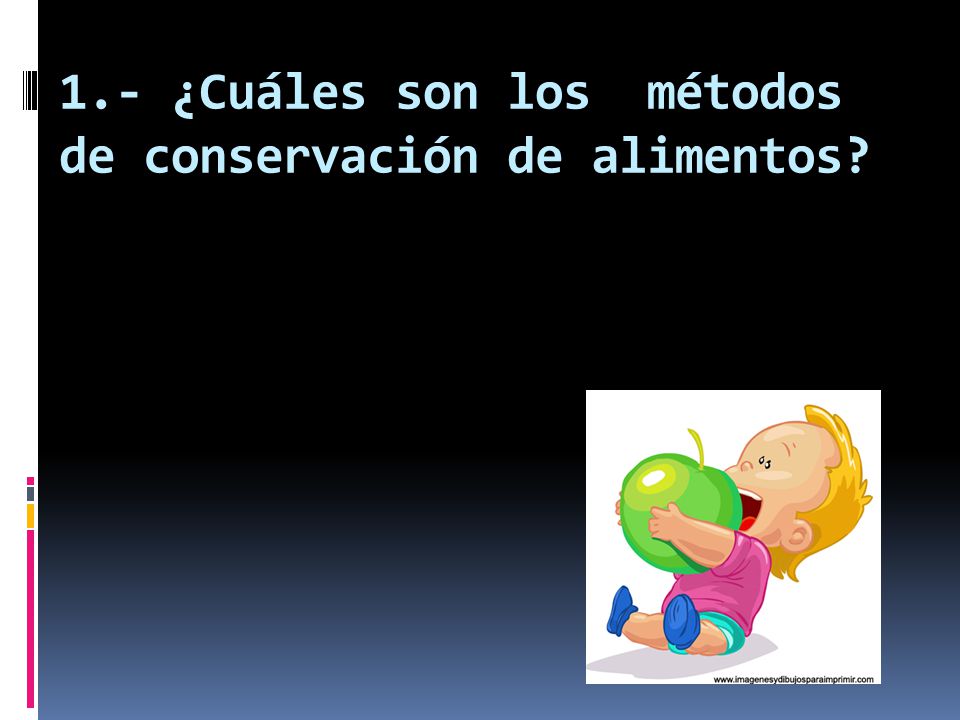 1.- ¿Cuáles son los métodos de conservación de alimentos?

www.imagenesydibujosparaimprimir.com